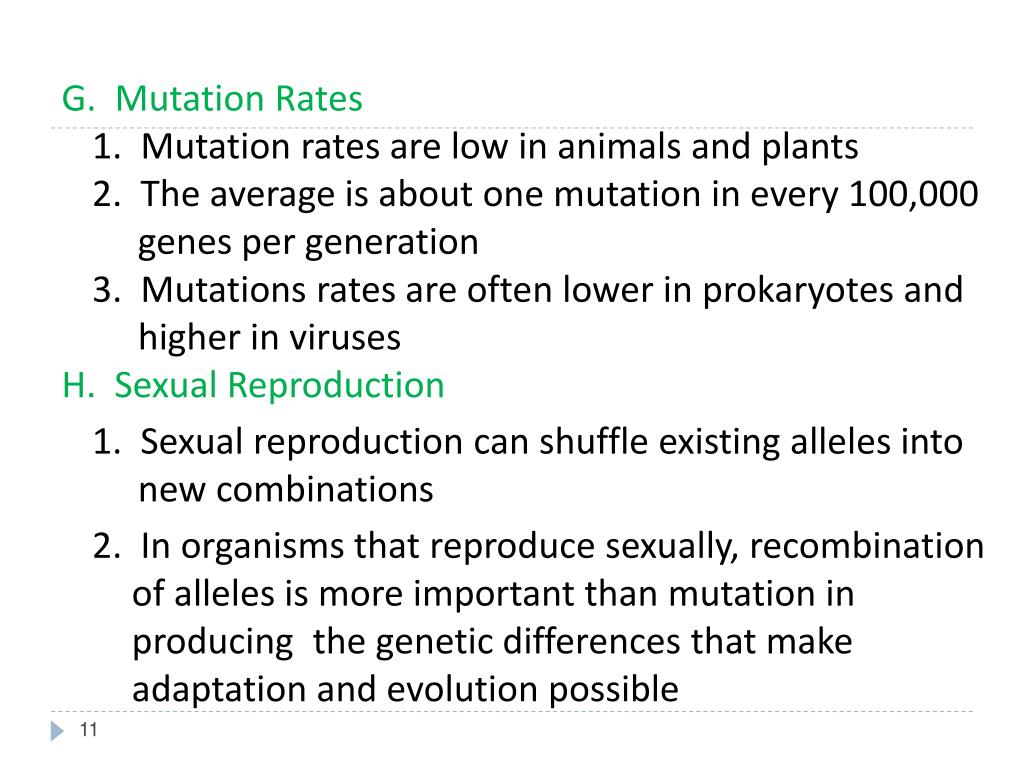 G. Mutation Rates

1. Mutation rates are low in animals and plants

2. The average is about one mutation in every 100,000 genes per generation

3. Mutations rates are often lower in prokaryotes and higher in viruses

H. Sexual Reproduction

1. Sexual reproduction can shuffle existing alleles into new combinations

2. In organisms that reproduce sexually, recombination of alleles is more important than mutation in producing the genetic differences that make adaptation and evolution possible

11